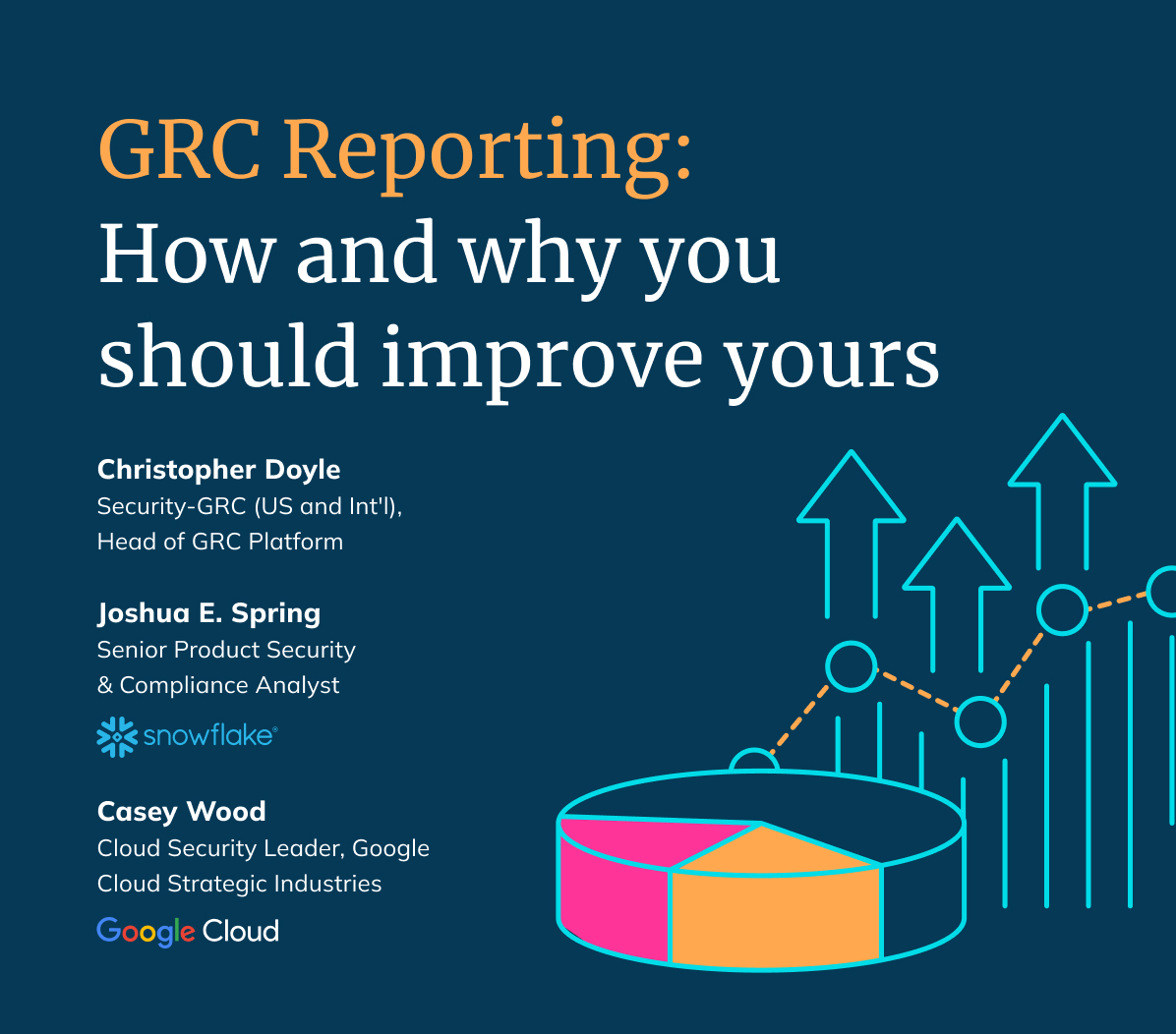 GRC Reporting:
How and why you should improve yours

Christopher Doyle
Security-GRC (US and Int'l), Head of GRC Platform

Joshua E. Spring
Senior Product Security & Compliance Analyst

snowflake®

Casey Wood
Cloud Security Leader, Google Cloud Strategic Industries

Google Cloud